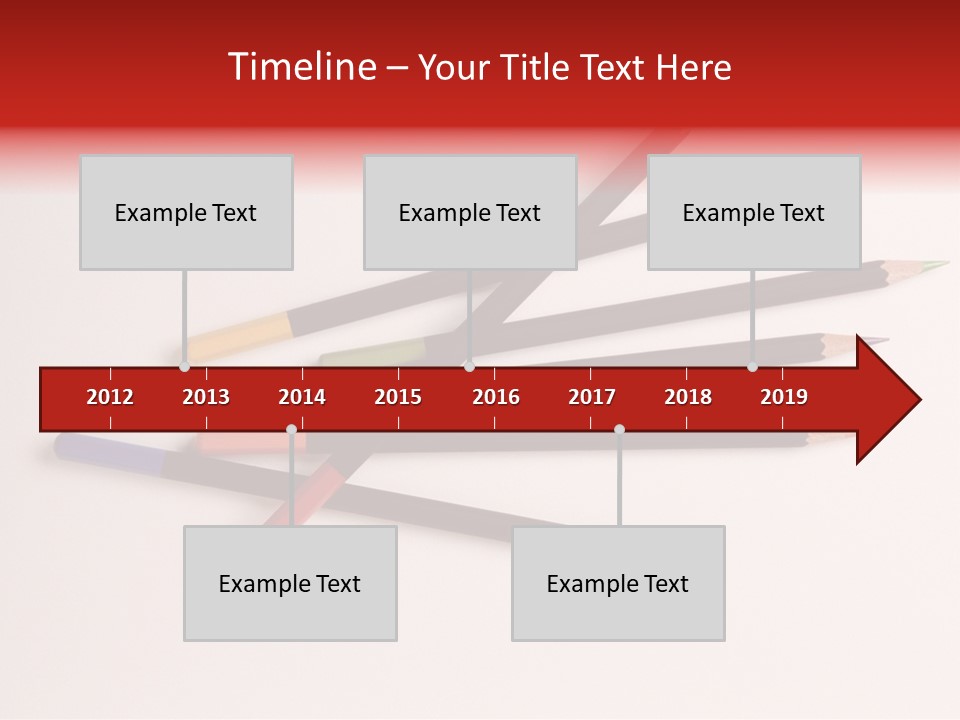 Timeline – Your Title Text Here

Example Text

Example Text

Example Text

2012 2013 2014 2015 2016 2017 2018 2019

Example Text

Example Text